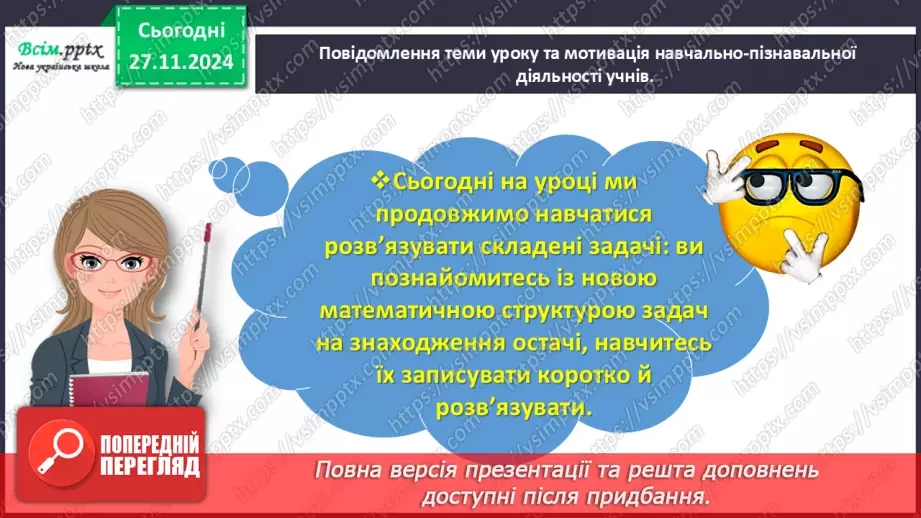 Всім.pptx
Нова українська школа

Сьогодні
27.11.2024

Повідомлення теми уроку та мотивація навчально-пізнавальної діяльності учнів.

❖Сьогодні на уроці ми продовжимо навчатися розв'язувати складені задачі: ви познайомитесь із новою математичною структурою задач на знаходження остачі, навчитесь їх записувати коротко й розв'язувати.

ПОПЕРЕДНІЙ ПЕРЕГЛЯД

Повна версія презентації та решта доповнень доступні після придбання.

https://vsimpptx.com